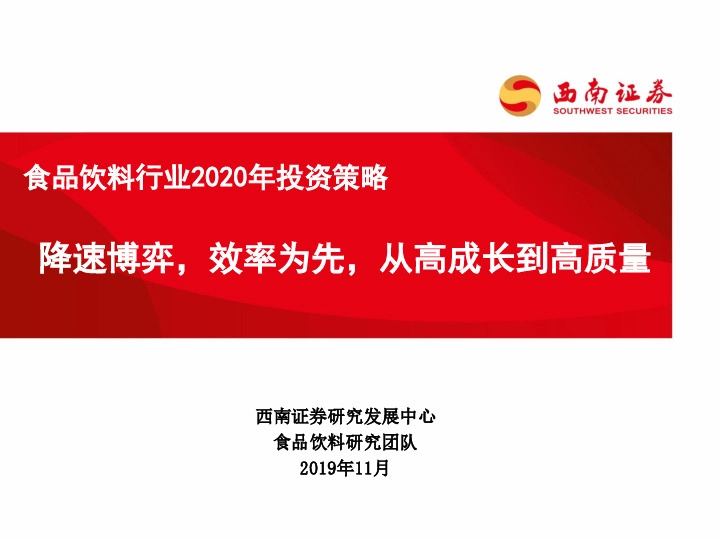 西南证券
SOUTHWEST SECURITIES

食品饮料行业2020年投资策略

降速博弈，效率为先，从高成长到高质量

西南证券研究发展中心
食品饮料研究团队
2019年11月